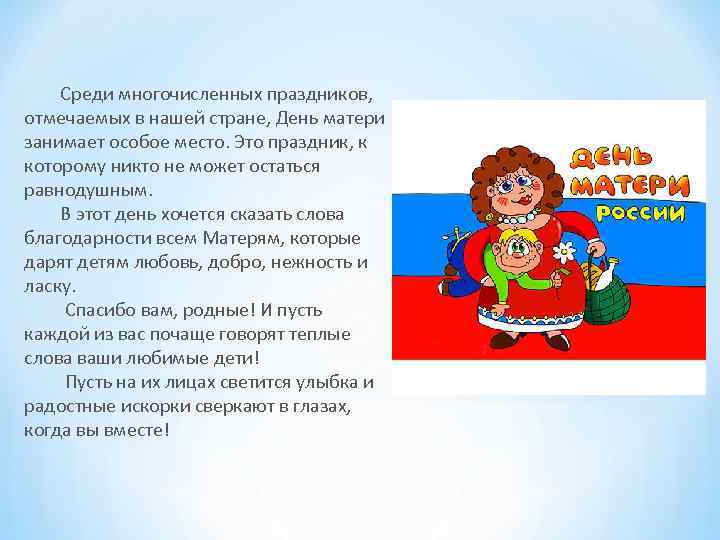 Среди многочисленных праздников, отмечаемых в нашей стране, День матери занимает особое место. Это праздник, к которому никто не может остаться равнодушным.

В этот день хочется сказать слова благодарности всем Матерям, которые дарят детям любовь, добро, нежность и ласку.

Спасибо вам, родные! И пусть каждой из вас почаще говорят теплые слова ваши любимые дети!

Пусть на их лицах светится улыбка и радостные искорки сверкают в глазах, когда вы вместе!

ДЕНЬ МАТЕРИ РОССИИ